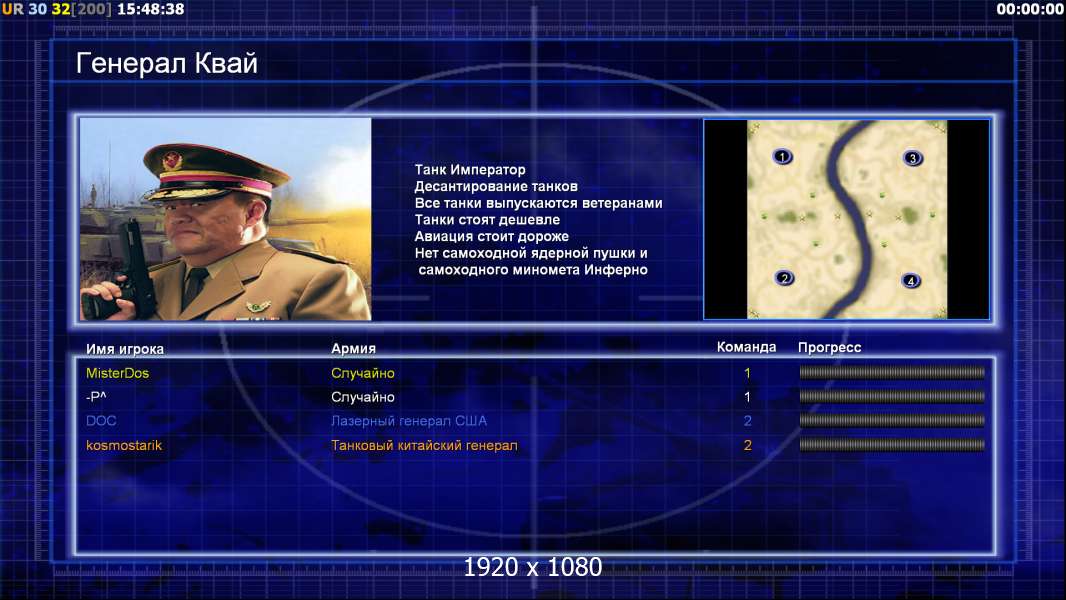 UR 30 32[200] 15:48:38

00:00:00

Генерал Квай

Танк Император
Десантирование танков
Все танки выпускаются ветеранами
Танки стоят дешевле
Авиация стоит дороже
Нет самоходной ядерной пушки и самоходного миномета Инферно

1
3
2
4

| Имя игрока | Армия | Команда | Прогресс |
|---|---|---|---|
| MisterDos | Случайно | 1 | |
| -P^ | Случайно | 1 | |
| DOC | Лазерный генерал США | 2 | |
| kosmostarik | Танковый китайский генерал | 2 | |

1920 x 1080